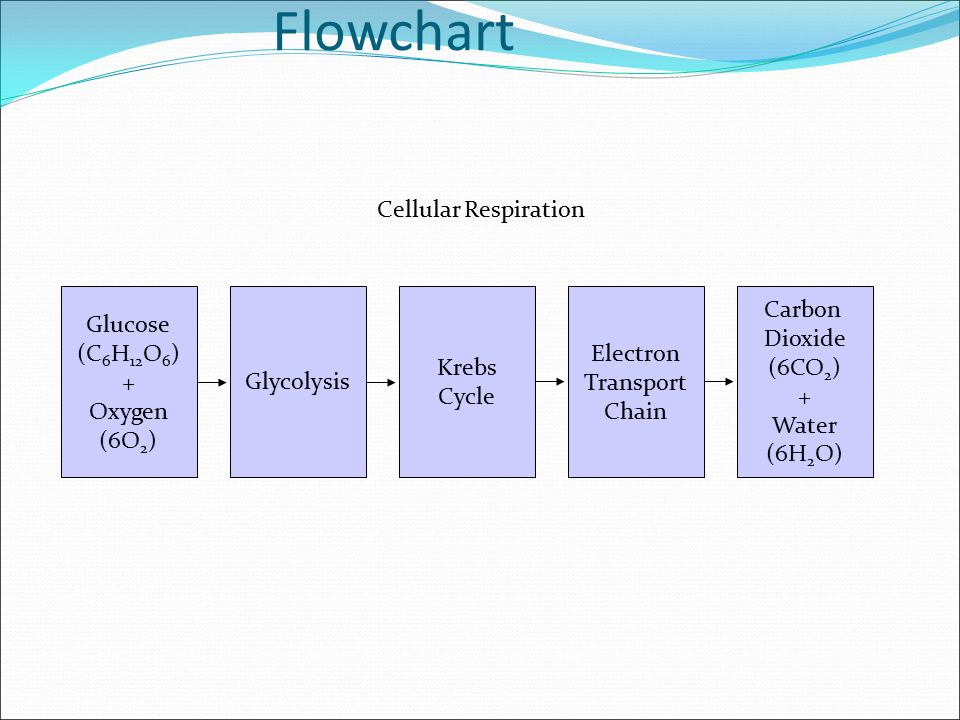 Flowchart

Cellular Respiration

Glucose ($C_6H_{12}O_6$) + Oxygen ($6O_2$)

Glycolysis

Krebs Cycle

Electron Transport Chain

Carbon Dioxide ($6CO_2$) + Water ($6H_2O$)